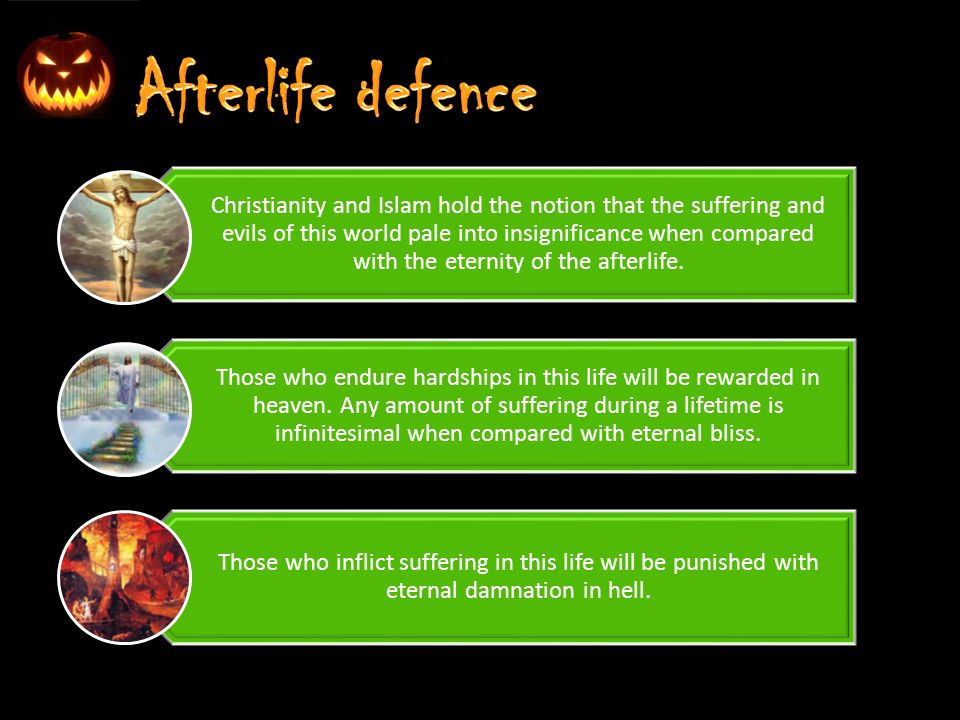 Afterlife defence

Christianity and Islam hold the notion that the suffering and evils of this world pale into insignificance when compared with the eternity of the afterlife.

Those who endure hardships in this life will be rewarded in heaven. Any amount of suffering during a lifetime is infinitesimal when compared with eternal bliss.

Those who inflict suffering in this life will be punished with eternal damnation in hell.